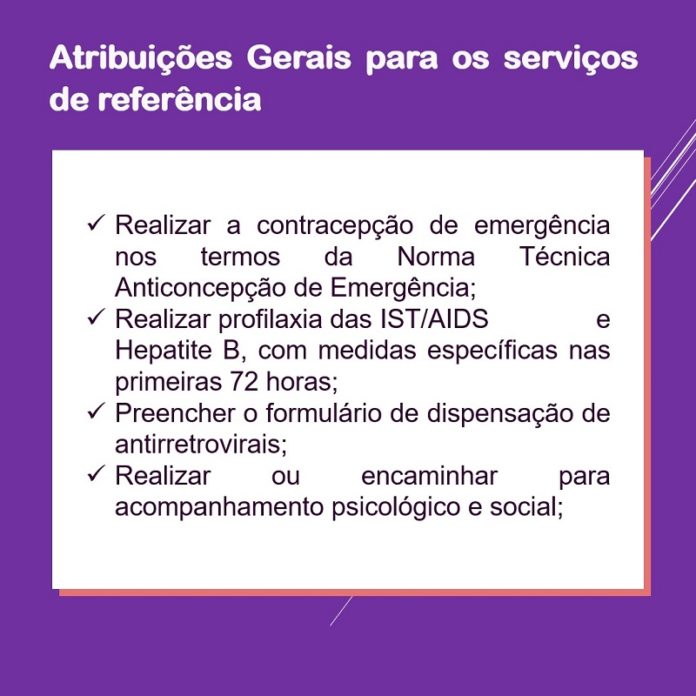 Atribuições Gerais para os serviços de referência

✓ Realizar a contracepção de emergência nos termos da Norma Técnica Anticoncepção de Emergência;
✓ Realizar profilaxia das IST/AIDS e Hepatite B, com medidas específicas nas primeiras 72 horas;
✓ Preencher o formulário de dispensação de antirretrovirais;
✓ Realizar ou encaminhar para acompanhamento psicológico e social;